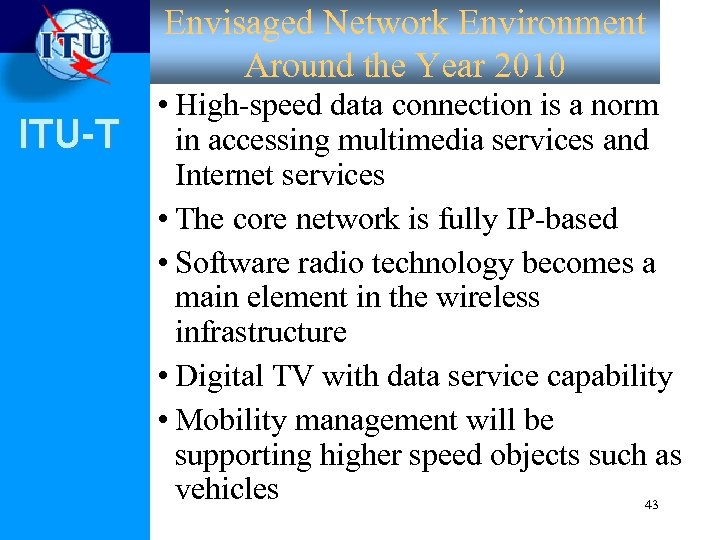 ITU

Envisaged Network Environment Around the Year 2010

ITU-T

• High-speed data connection is a norm in accessing multimedia services and Internet services

• The core network is fully IP-based

• Software radio technology becomes a main element in the wireless infrastructure

• Digital TV with data service capability

• Mobility management will be supporting higher speed objects such as vehicles

43